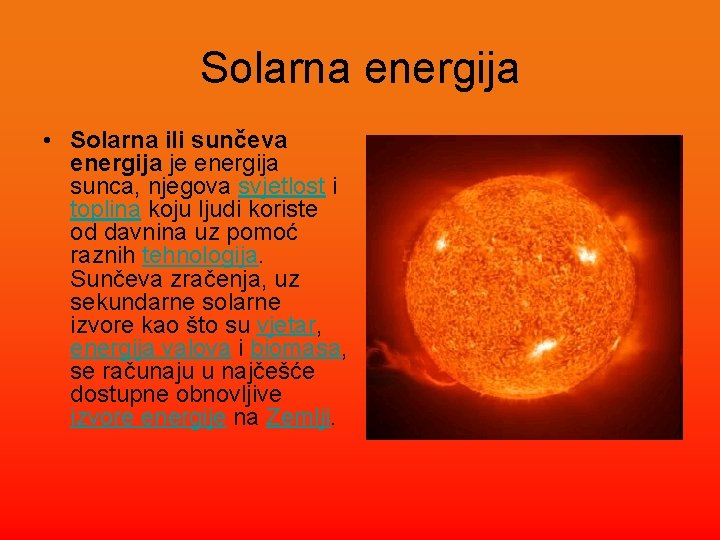 Solarna energija

• Solarna ili sunčeva energija je energija sunca, njegova svjetlost i toplina koju ljudi koriste od davnina uz pomoć raznih tehnologija. Sunčeva zračenja, uz sekundarne solarne izvore kao što su vjetar, energija valova i biomasa, se računaju u najčešće dostupne obnovljive izvore energije na Zemlji.